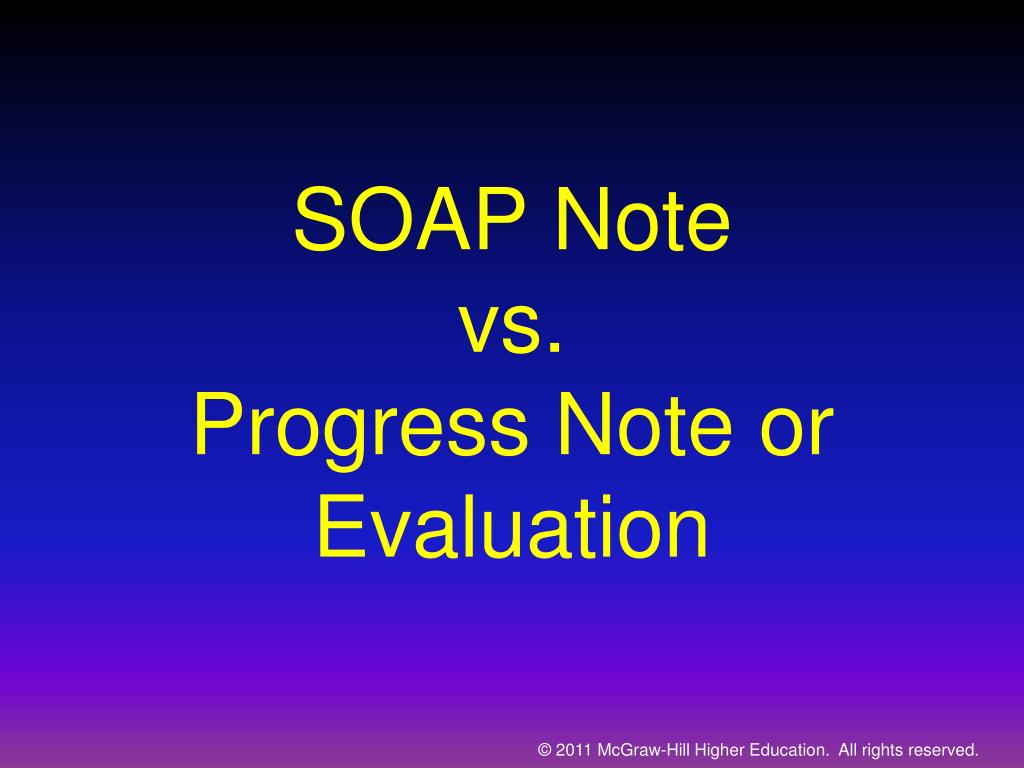 SOAP Note
vs.
Progress Note or Evaluation

© 2011 McGraw-Hill Higher Education. All rights reserved.